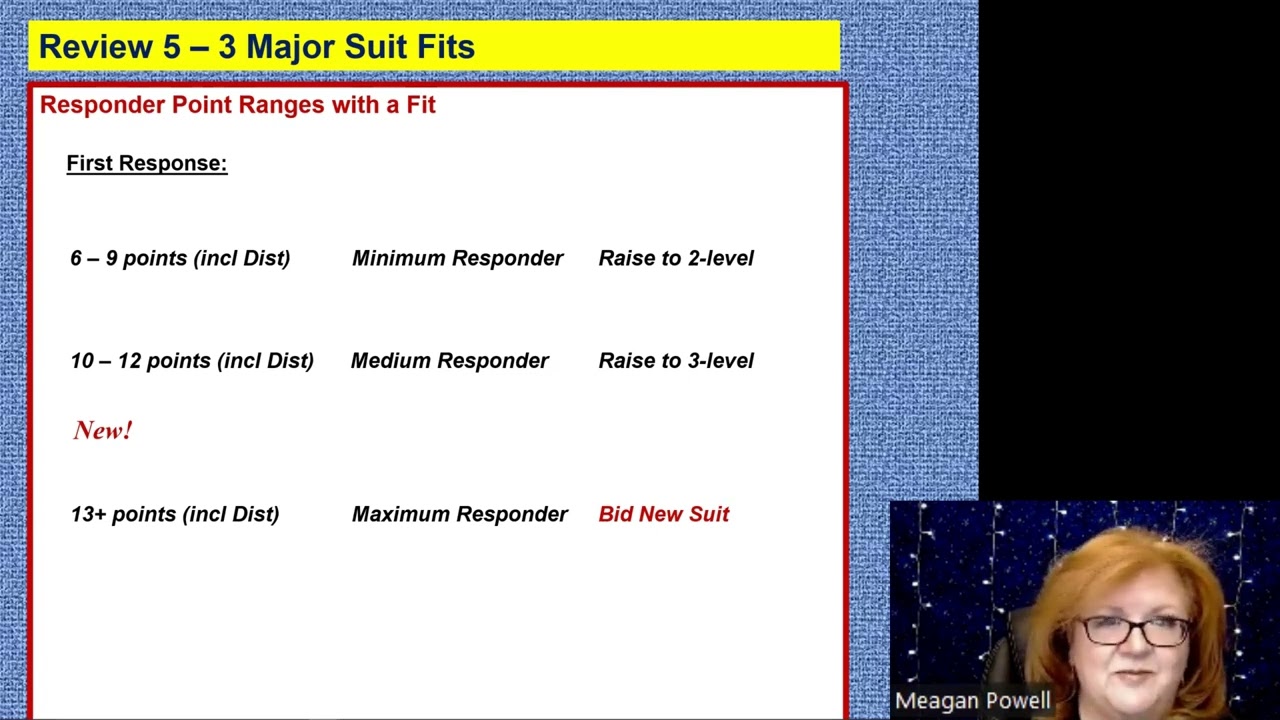 Review 5 – 3 Major Suit Fits

Responder Point Ranges with a Fit

First Response:

6 – 9 points (incl Dist) Minimum Responder Raise to 2-level

10 – 12 points (incl Dist) Medium Responder Raise to 3-level

New!

13+ points (incl Dist) Maximum Responder Bid New Suit

Meagan Powell